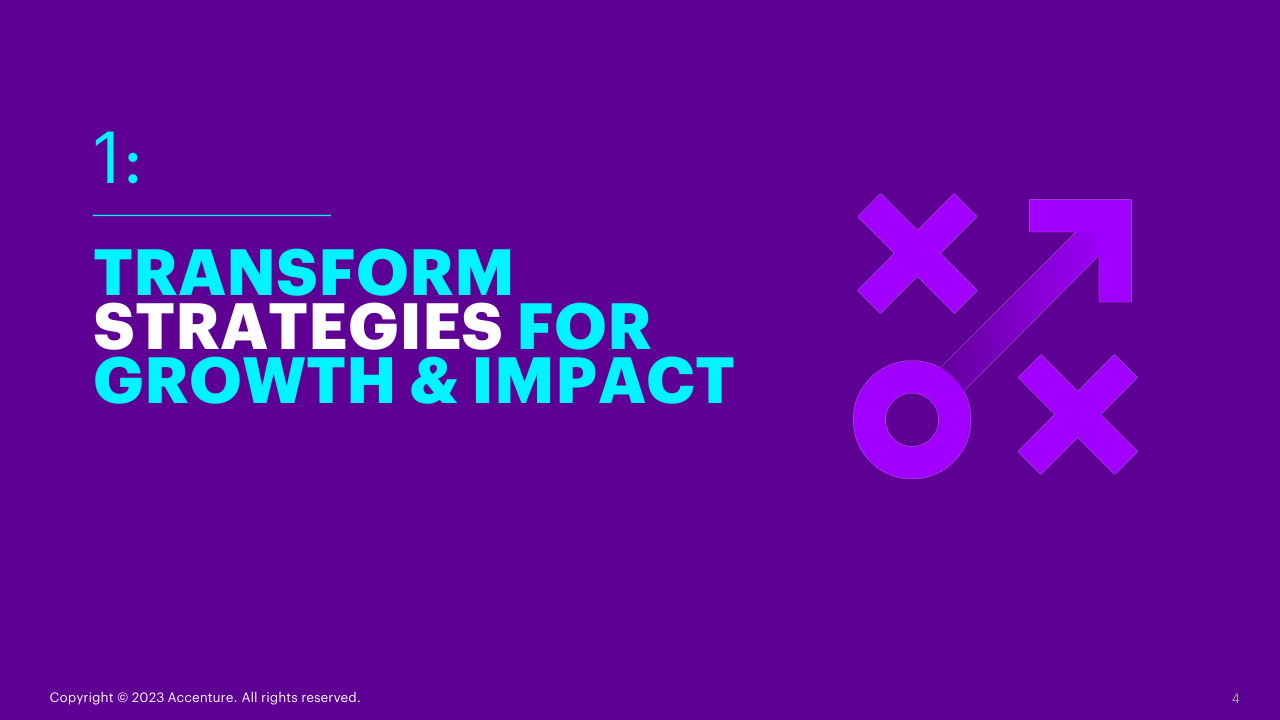 1:

TRANSFORM STRATEGIES FOR GROWTH & IMPACT

Copyright © 2023 Accenture. All rights reserved.

4